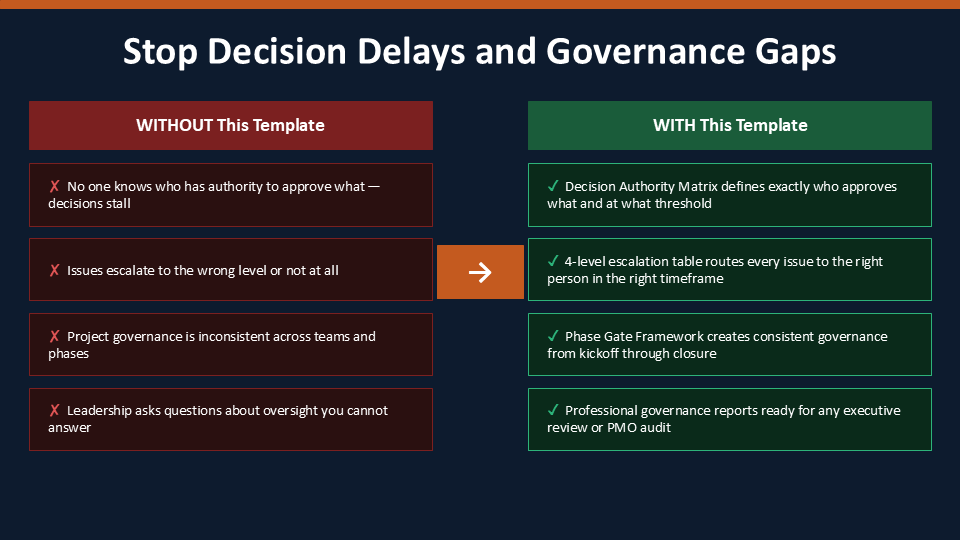 Stop Decision Delays and Governance Gaps

WITHOUT This Template

✗ No one knows who has authority to approve what — decisions stall

✗ Issues escalate to the wrong level or not at all

✗ Project governance is inconsistent across teams and phases

✗ Leadership asks questions about oversight you cannot answer

→

WITH This Template

✓ Decision Authority Matrix defines exactly who approves what and at what threshold

✓ 4-level escalation table routes every issue to the right person in the right timeframe

✓ Phase Gate Framework creates consistent governance from kickoff through closure

✓ Professional governance reports ready for any executive review or PMO audit